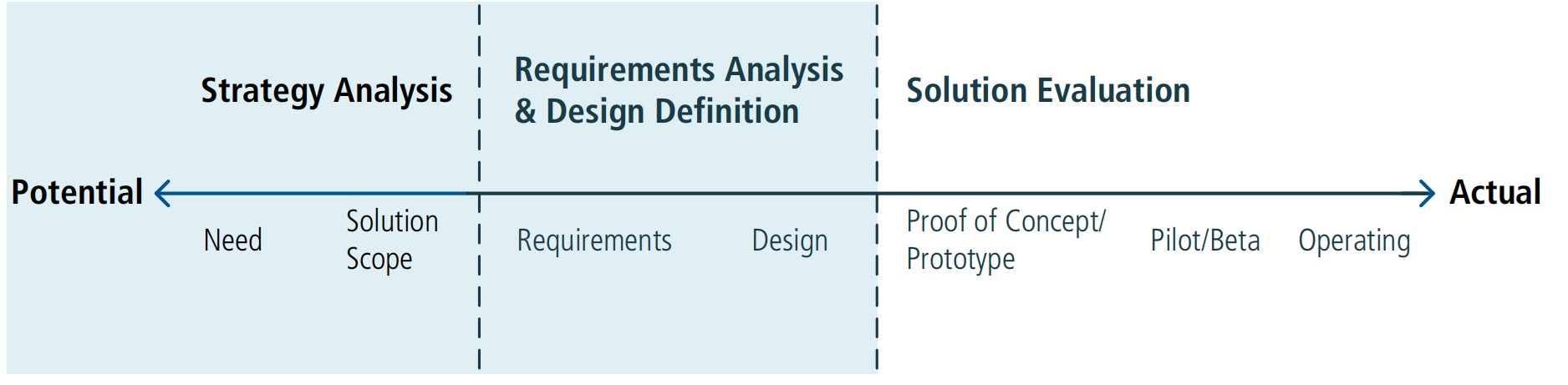 Strategy Analysis

Requirements Analysis & Design Definition

Solution Evaluation

Potential

Actual

Need

Solution Scope

Requirements

Design

Proof of Concept/ Prototype

Pilot/Beta

Operating